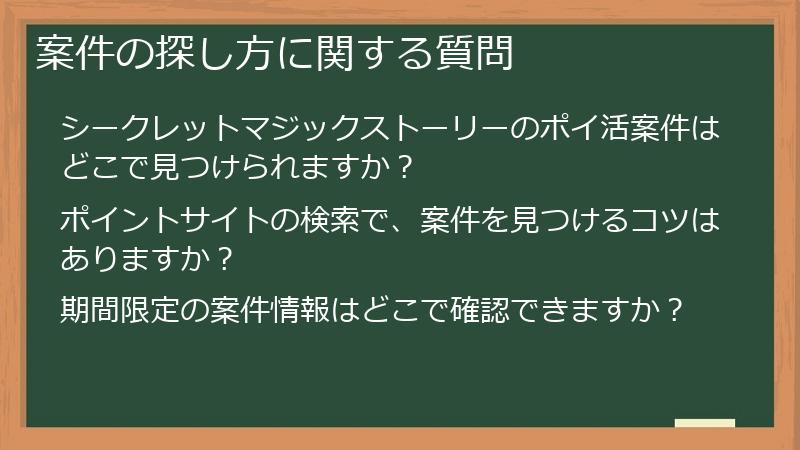 案件の探し方に関する質問

シークレットマジックストーリーのポイ活案件はどこで見つけられますか？

ポイントサイトの検索で、案件を見つけるコツはありますか？

期間限定の案件情報はどこで確認できますか？